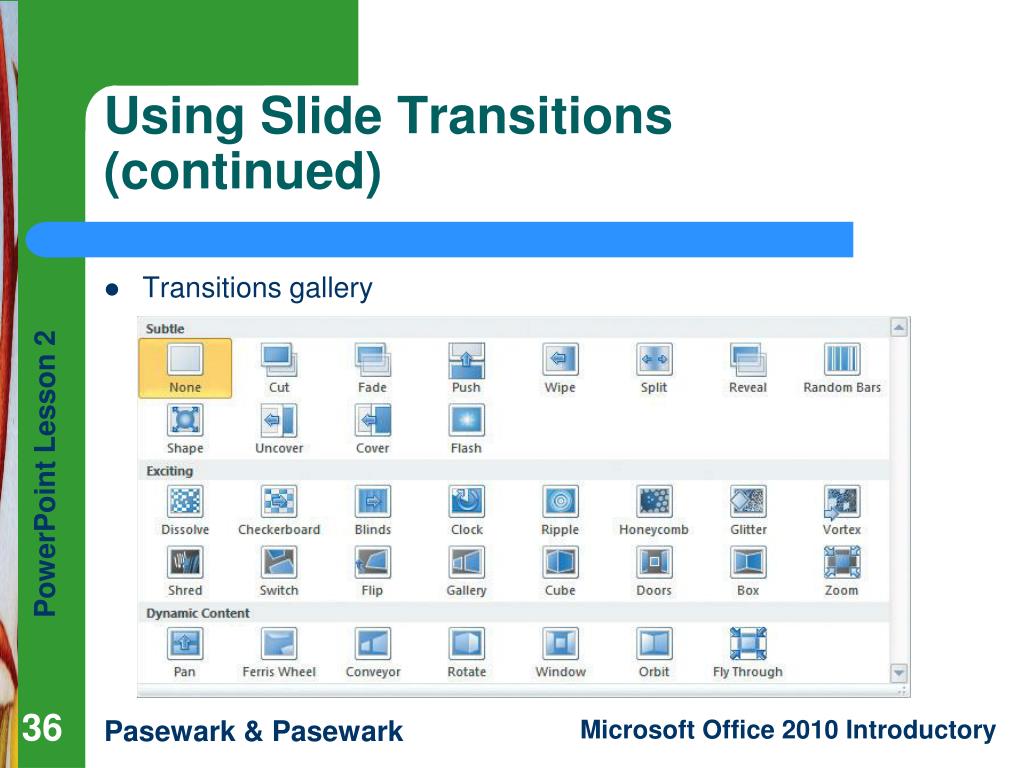 Using Slide Transitions (continued)

Transitions gallery

Subtle

None
Cut
Fade
Push
Wipe
Split
Reveal
Random Bars
Shape
Uncover
Cover
Flash

Exciting

Dissolve
Checkerboard
Blinds
Clock
Ripple
Honeycomb
Glitter
Vortex
Shred
Switch
Flip
Gallery
Cube
Doors
Box
Zoom

Dynamic Content

Pan
Ferris Wheel
Conveyor
Rotate
Window
Orbit
Fly Through

PowerPoint Lesson 2

36

Pasewark & Pasewark

Microsoft Office 2010 Introductory